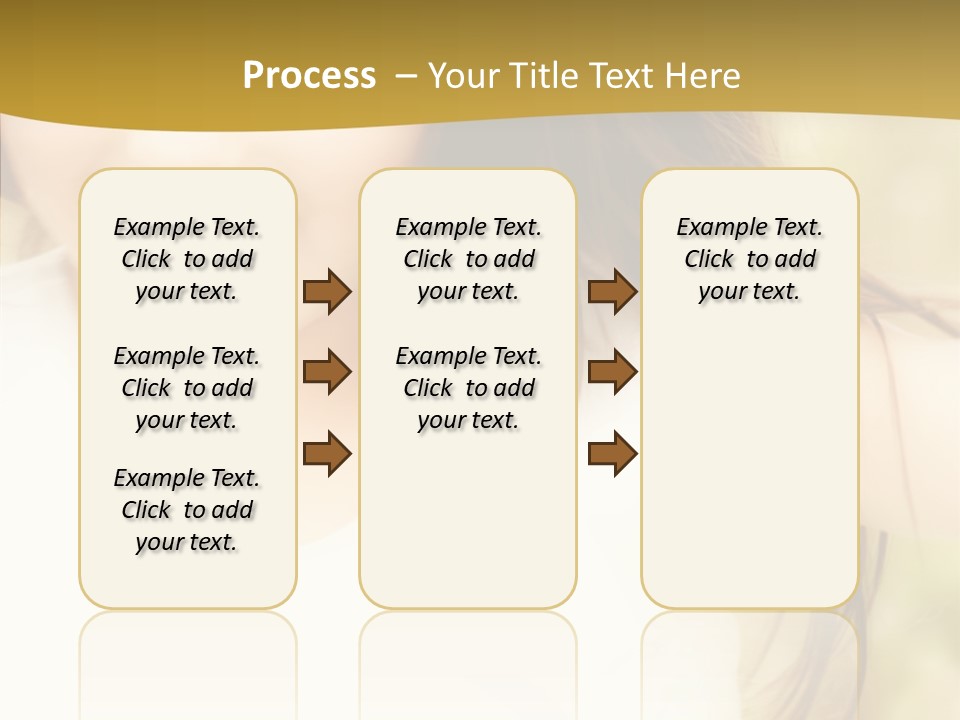 Process – Your Title Text Here

Example Text. Click to add your text.

Example Text. Click to add your text.

Example Text. Click to add your text.

Example Text. Click to add your text.

Example Text. Click to add your text.

Example Text. Click to add your text.